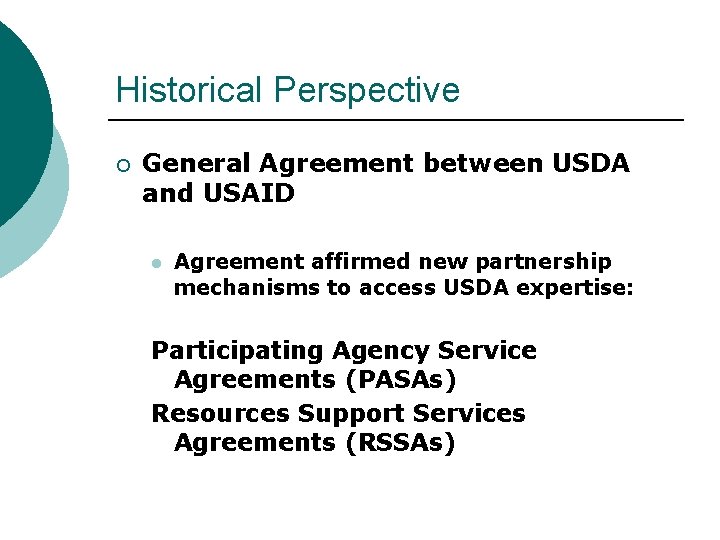 Historical Perspective

General Agreement between USDA and USAID

Agreement affirmed new partnership mechanisms to access USDA expertise:

Participating Agency Service Agreements (PASAs)

Resources Support Services Agreements (RSSAs)